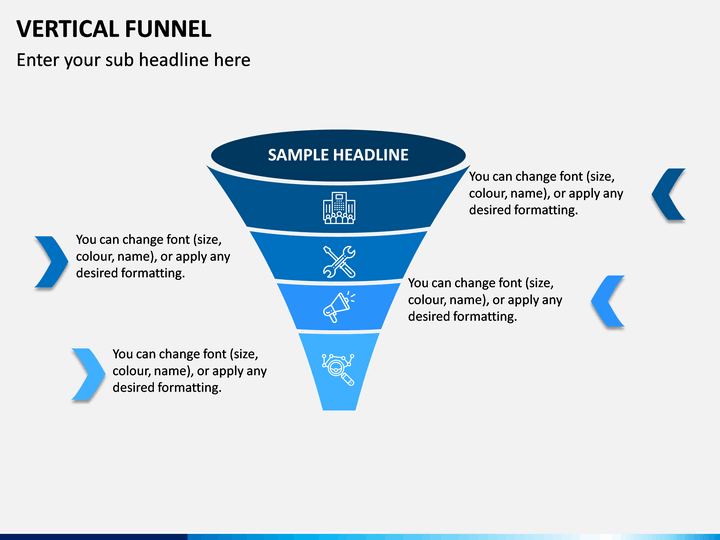 VERTICAL FUNNEL

Enter your sub headline here

SAMPLE HEADLINE

You can change font (size, colour, name), or apply any desired formatting.

You can change font (size, colour, name), or apply any desired formatting.

You can change font (size, colour, name), or apply any desired formatting.

You can change font (size, colour, name), or apply any desired formatting.